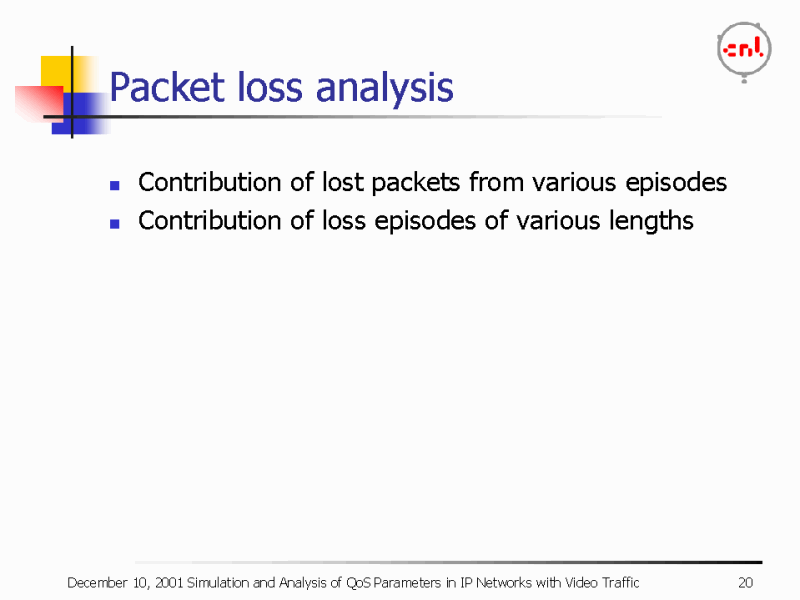 cnl

Packet loss analysis

- Contribution of lost packets from various episodes
- Contribution of loss episodes of various lengths

December 10, 2001 Simulation and Analysis of QoS Parameters in IP Networks with Video Traffic 20